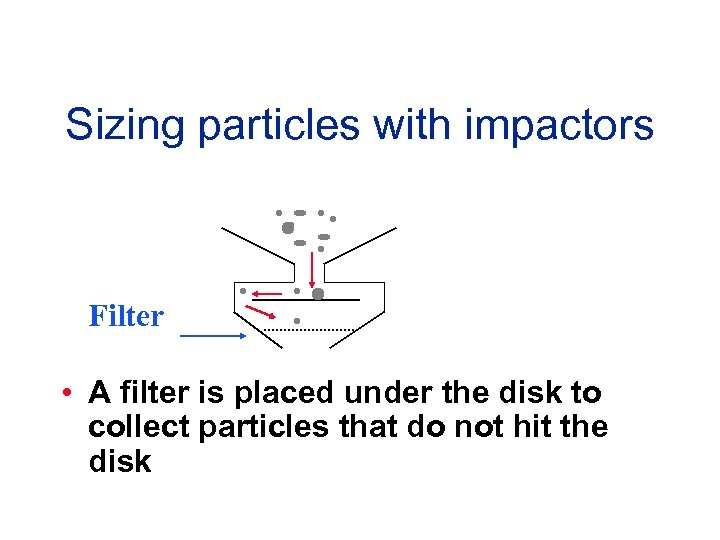 Sizing particles with impactors

Filter

• A filter is placed under the disk to collect particles that do not hit the disk